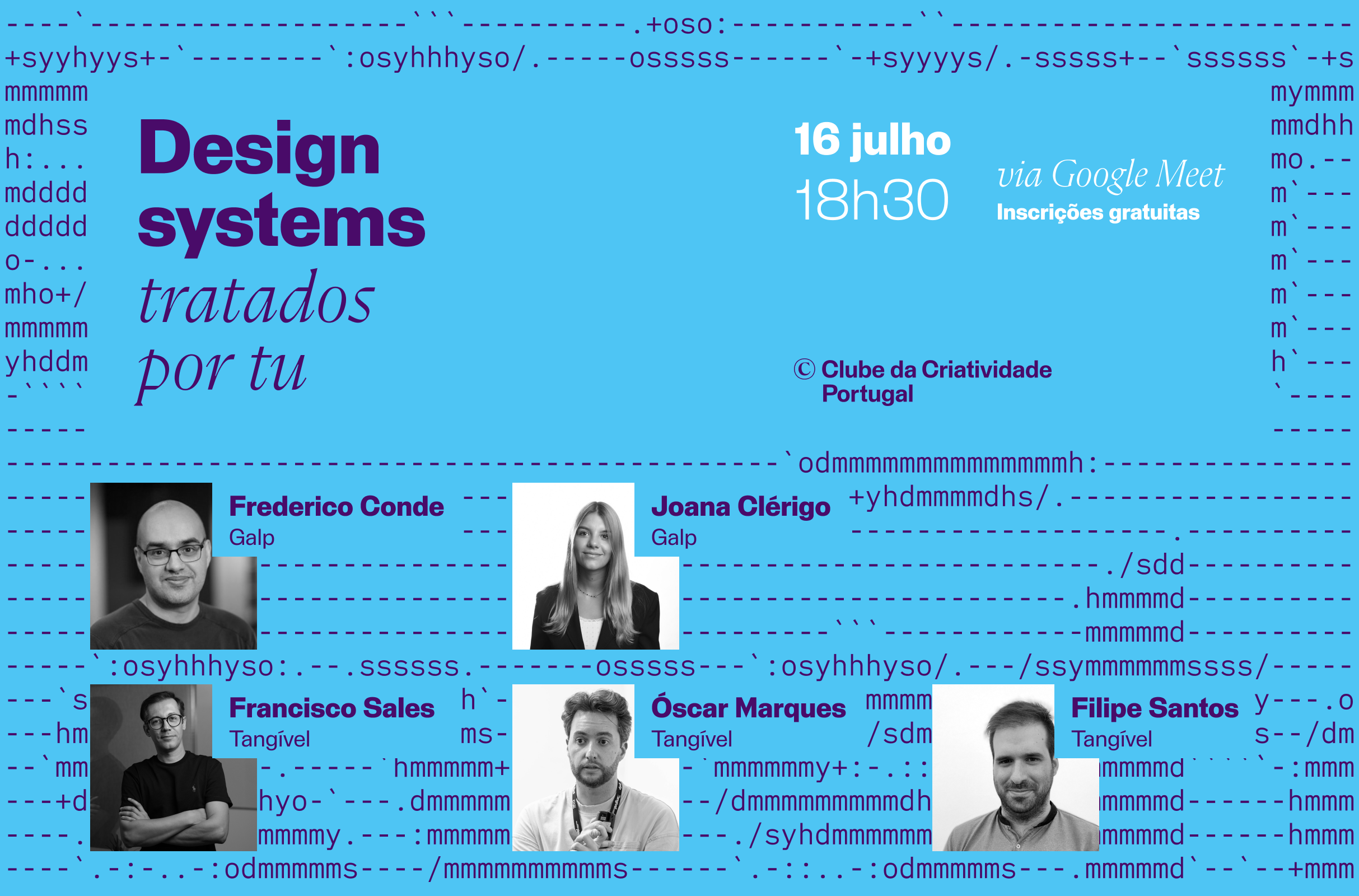 Design systems tratados por tu

16 julho
18h30

via Google Meet
Inscrições gratuitas

© Clube da Criatividade Portugal

Frederico Conde
Galp

Joana Clérigo
Galp

Francisco Sales
Tangível

Óscar Marques
Tangível

Filipe Santos
Tangível